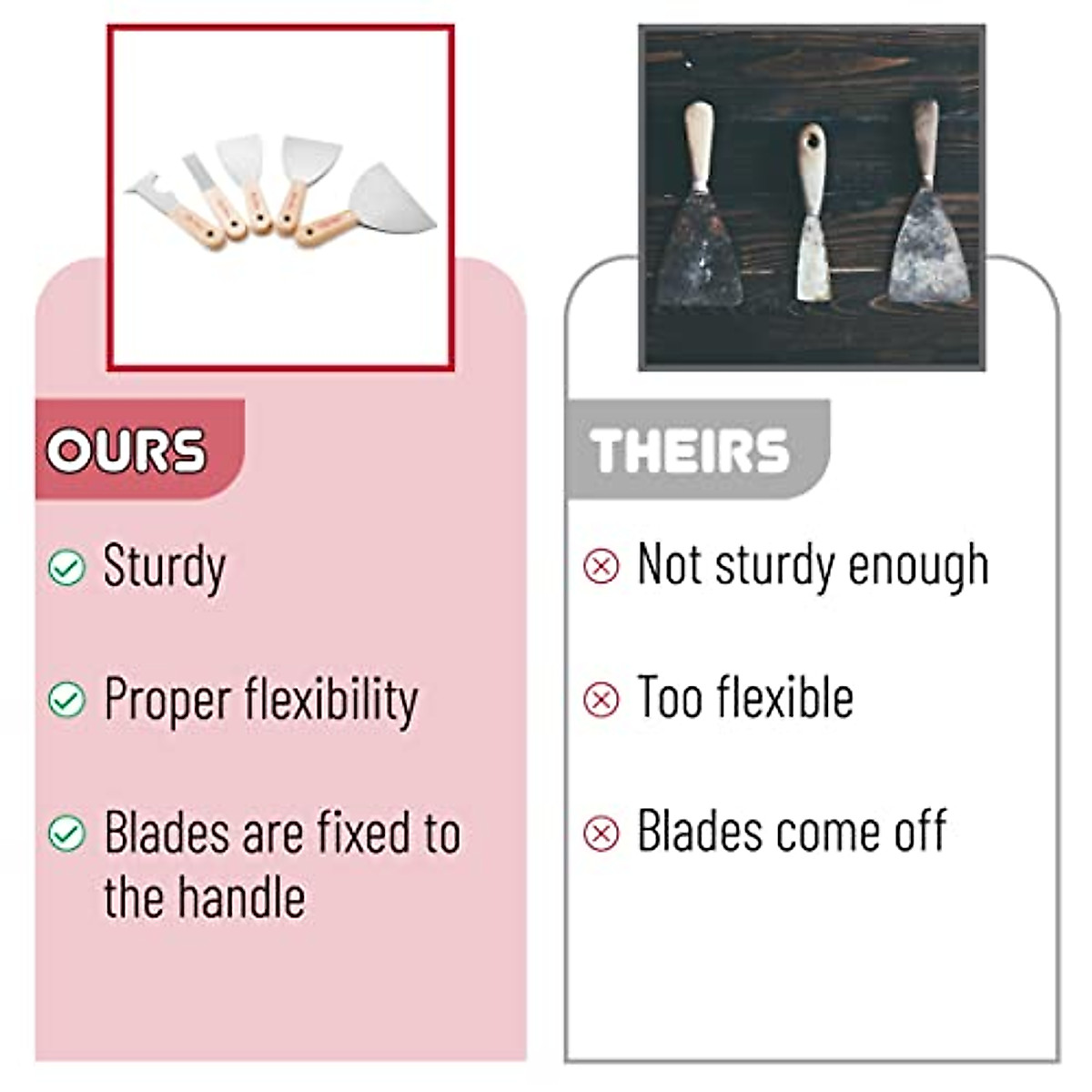 OURS

Sturdy

Proper flexibility

Blades are fixed to the handle

THEIRS

Not sturdy enough

Too flexible

Blades come off